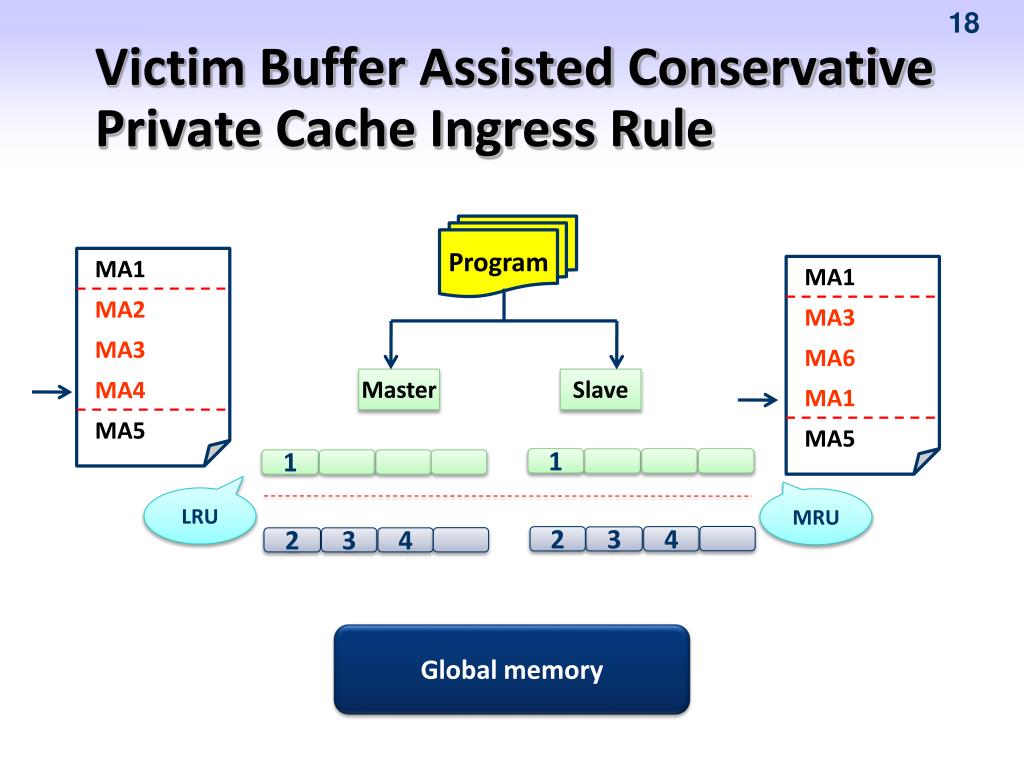 18

Victim Buffer Assisted Conservative Private Cache Ingress Rule

MA1
MA2
MA3
MA4
MA5

Program

Master

Slave

MA1
MA3
MA6
MA1
MA5

1

1

LRU

MRU

2 3 4

2 3 4

Global memory